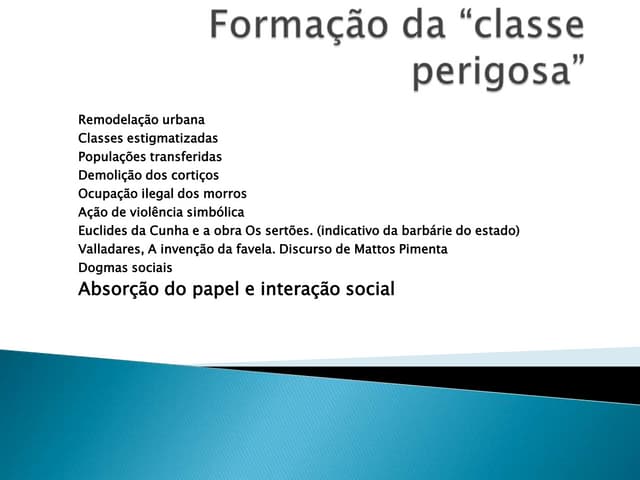 Formação da “classe perigosa”

Remodelação urbana
Classes estigmatizadas
Populações transferidas
Demolição dos cortiços
Ocupação ilegal dos morros
Ação de violência simbólica
Euclides da Cunha e a obra Os sertões. (indicativo da barbárie do estado)
Valladares, A invenção da favela. Discurso de Mattos Pimenta
Dogmas sociais
Absorção do papel e interação social